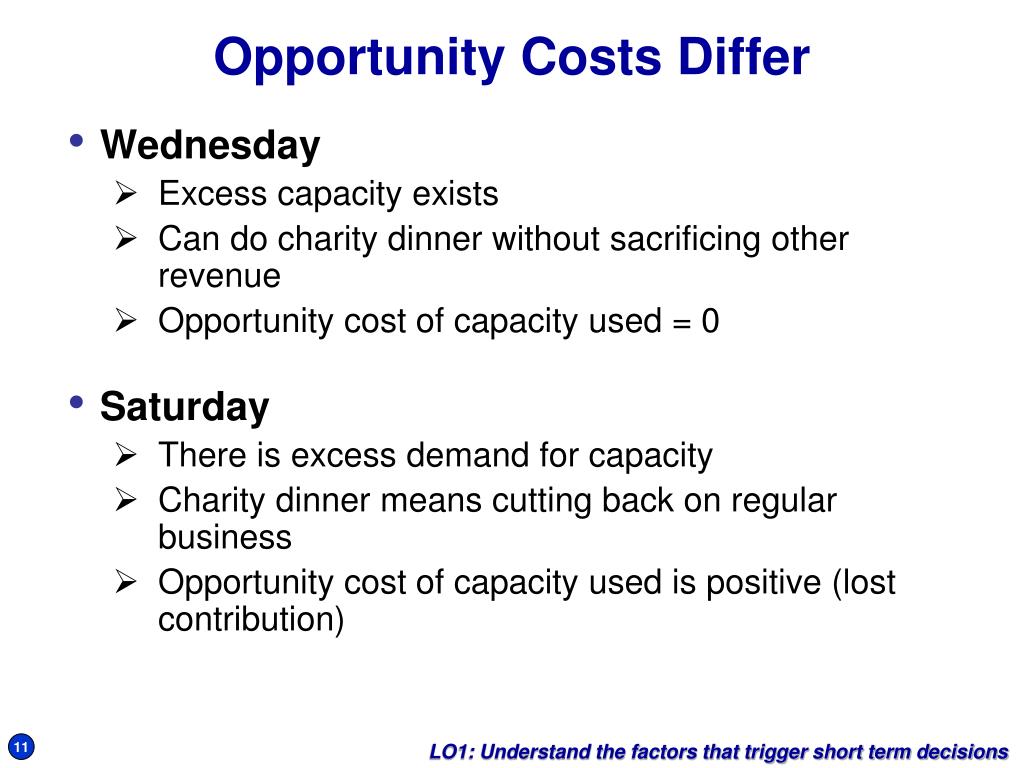 Opportunity Costs Differ

• Wednesday
  ➢ Excess capacity exists
  ➢ Can do charity dinner without sacrificing other revenue
  ➢ Opportunity cost of capacity used = 0

• Saturday
  ➢ There is excess demand for capacity
  ➢ Charity dinner means cutting back on regular business
  ➢ Opportunity cost of capacity used is positive (lost contribution)

11

LO1: Understand the factors that trigger short term decisions